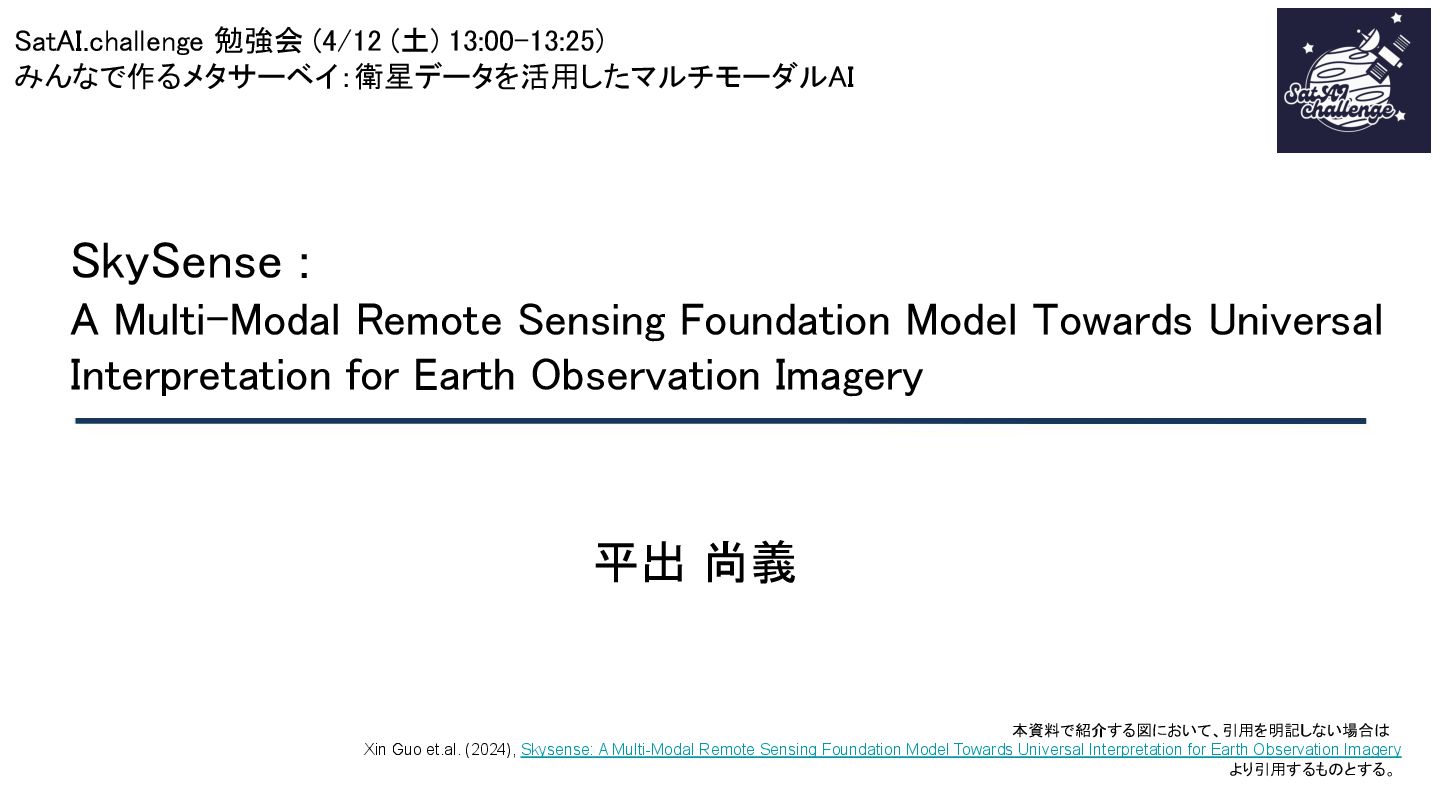 SatAI.challenge 勉強会 (4/12 (土) 13:00-13:25)
みんなで作るメタサーベイ：衛星データを活用したマルチモーダルAI

SatAI challenge

SkySense :
A Multi-Modal Remote Sensing Foundation Model Towards Universal Interpretation for Earth Observation Imagery

平出 尚義

本資料で紹介する図において、引用を明記しない場合は
Xin Guo et.al. (2024), Skysense: A Multi-Modal Remote Sensing Foundation Model Towards Universal Interpretation for Earth Observation Imagery
より引用するものとする。